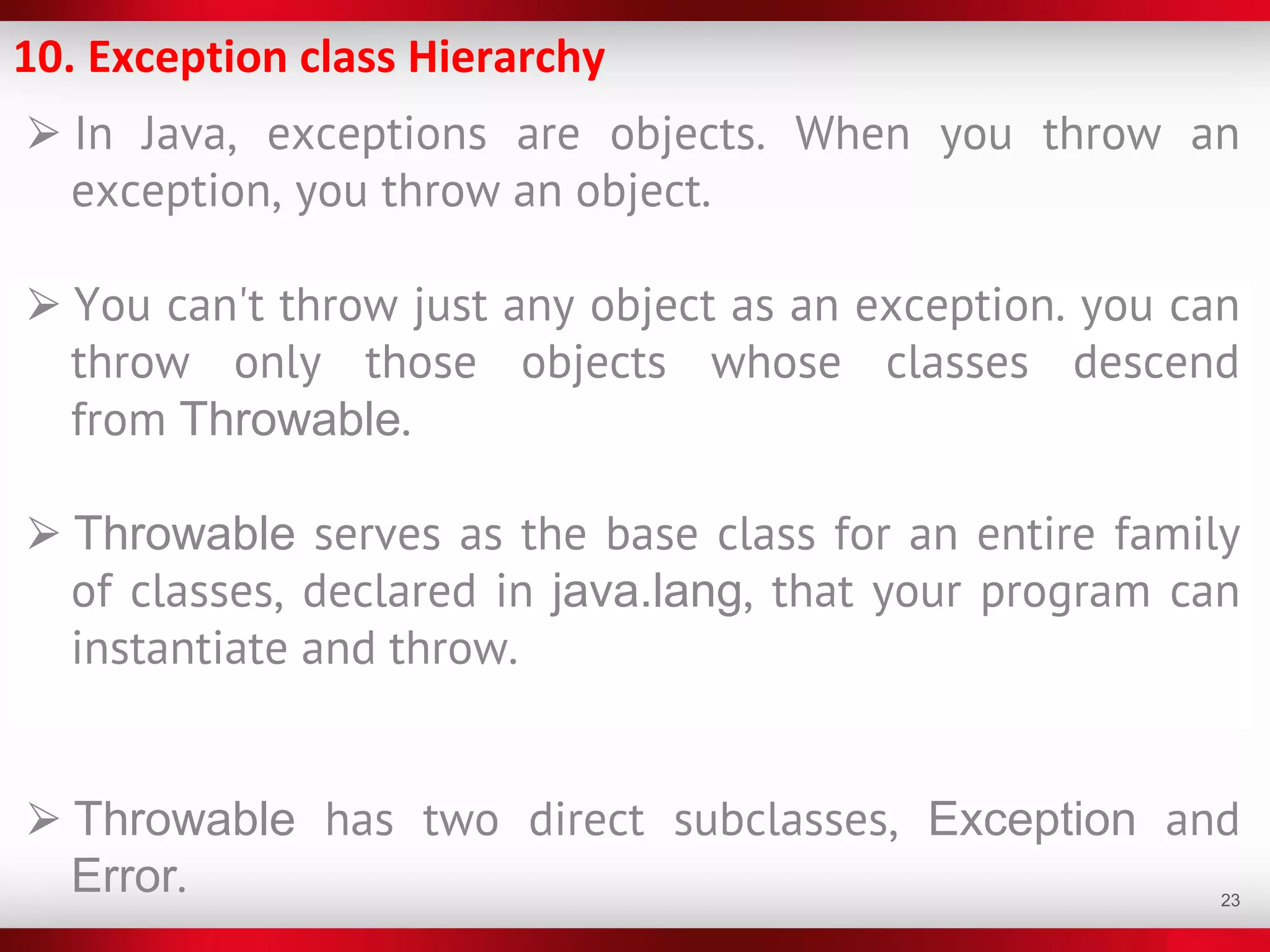 10. Exception class Hierarchy

➢ In Java, exceptions are objects. When you throw an exception, you throw an object.

➢ You can't throw just any object as an exception. you can throw only those objects whose classes descend from Throwable.

➢ Throwable serves as the base class for an entire family of classes, declared in java.lang, that your program can instantiate and throw.

➢ Throwable has two direct subclasses, Exception and Error.

23